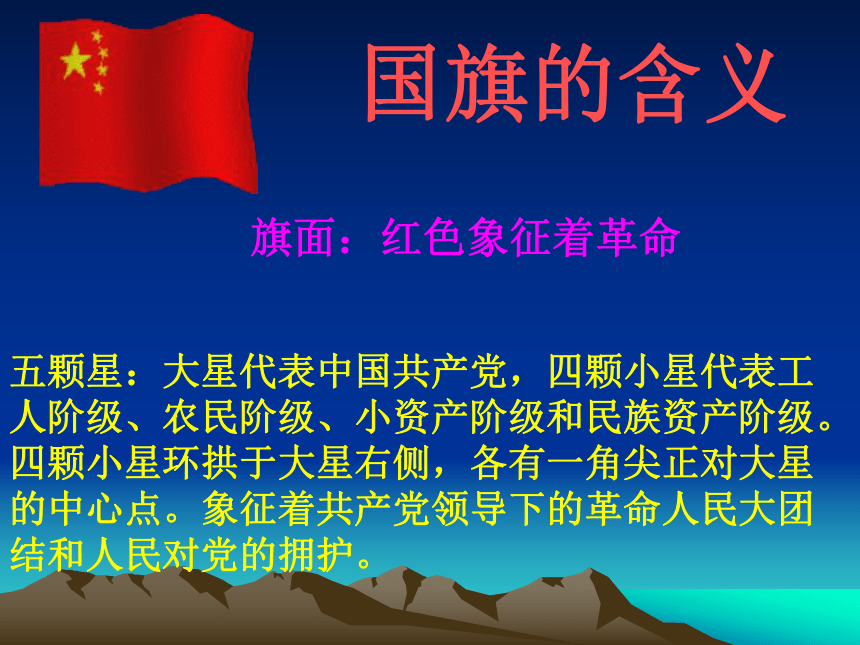 国旗的含义

旗面：红色象征着革命

五颗星：大星代表中国共产党，四颗小星代表工人阶级、农民阶级、小资产阶级和民族资产阶级。四颗小星环拱于大星右侧，各有一角尖正对大星的中心点。象征着共产党领导下的革命人民大团结和人民对党的拥护。